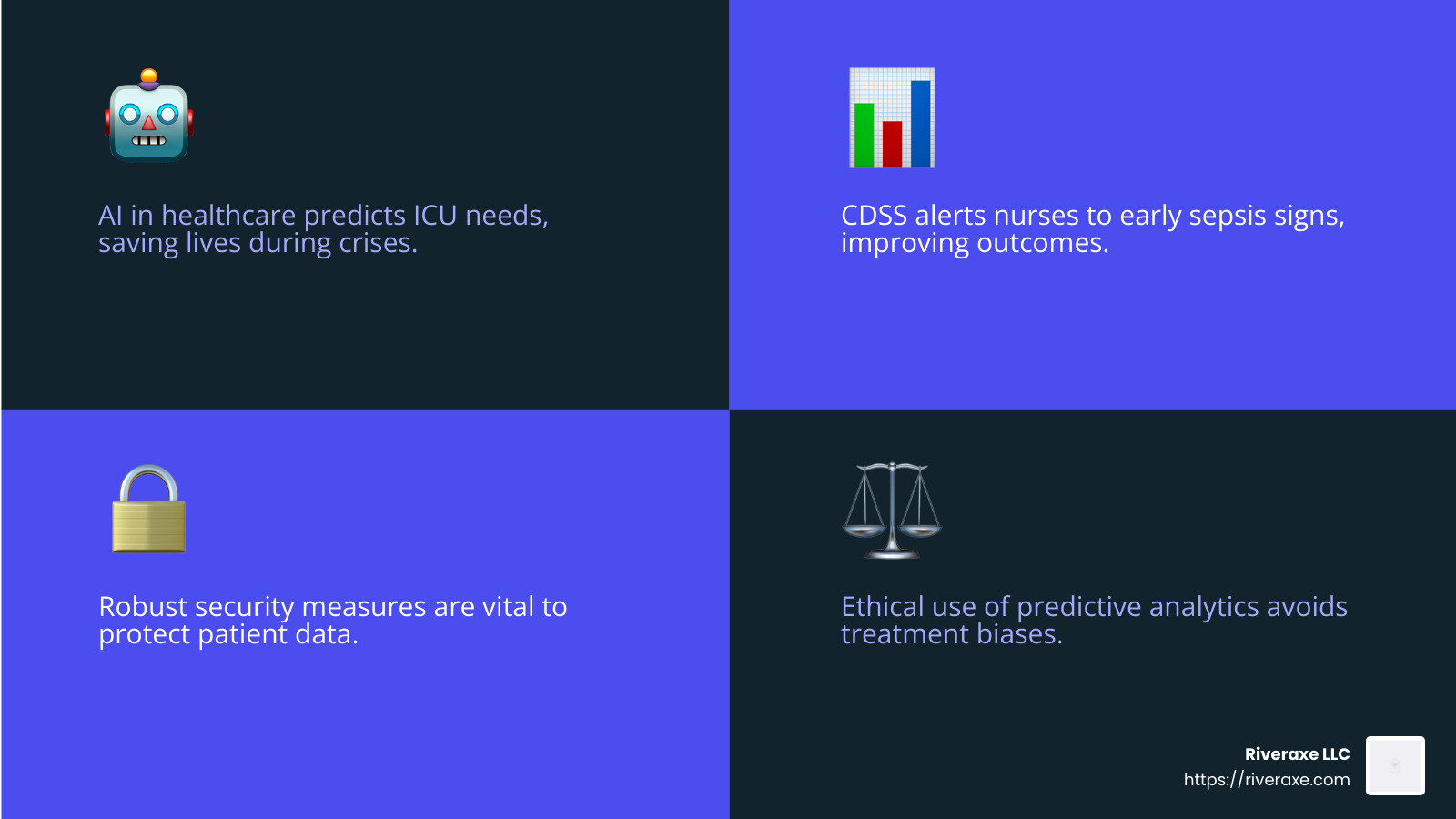 AI in healthcare predicts ICU needs, saving lives during crises.

CDSS alerts nurses to early sepsis signs, improving outcomes.

Robust security measures are vital to protect patient data.

Ethical use of predictive analytics avoids treatment biases.

Riveraxe LLC
https://riveraxe.com